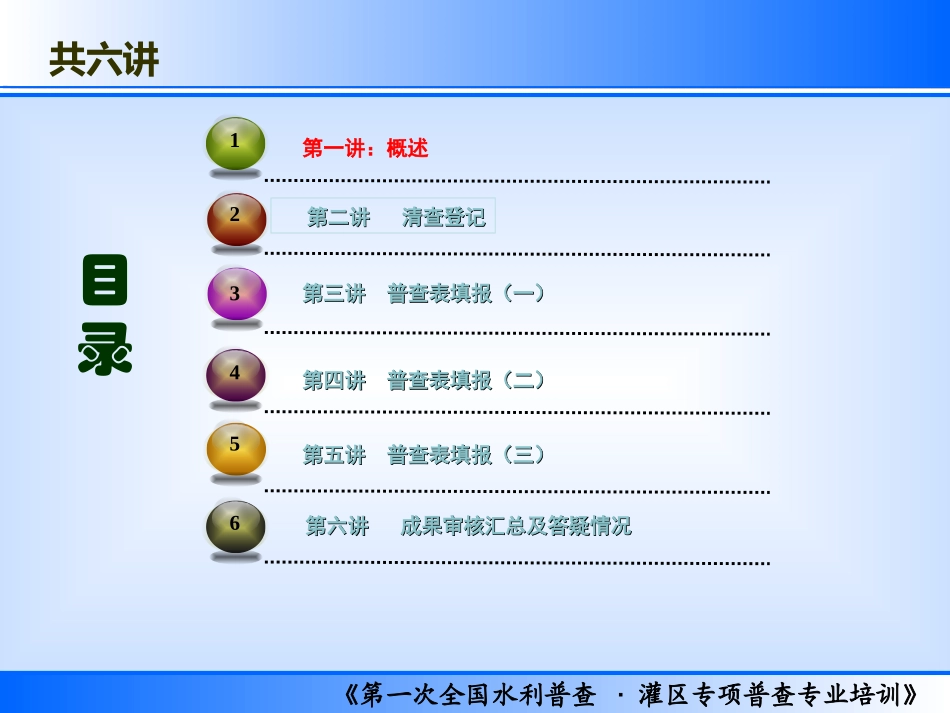 共六讲

目录

1 第一讲：概述

2 第二讲 清查登记

3 第三讲 普查表填报（一）

4 第四讲 普查表填报（二）

5 第五讲 普查表填报（三）

6 第六讲 成果审核汇总及答疑情况

《第一次全国水利普查 · 灌区专项普查专业培训》